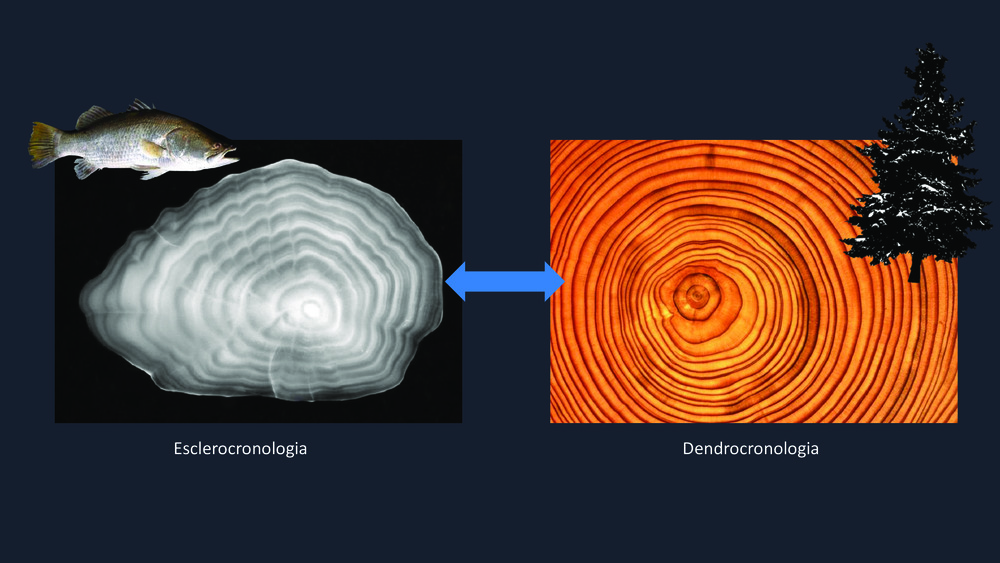 Esclerocronologia

Dendrocronologia